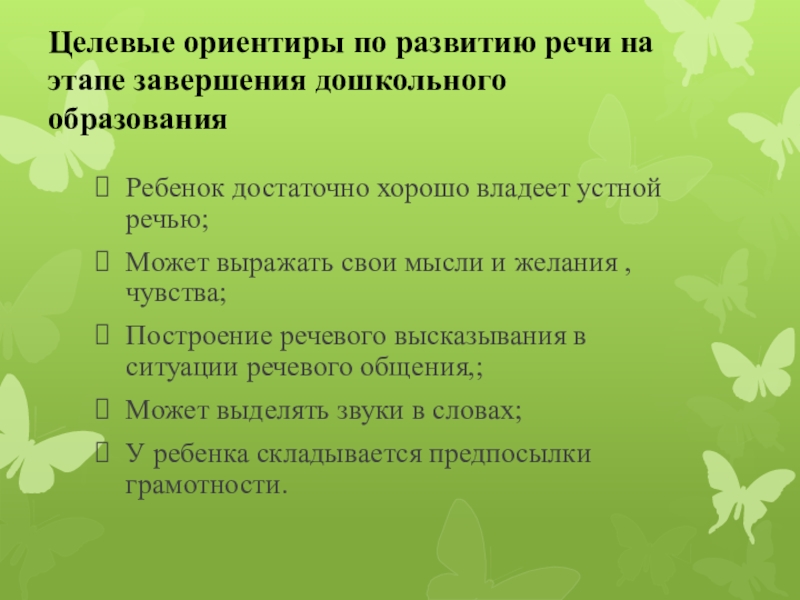 Целевые ориентиры по развитию речи на этапе завершения дошкольного образования

Ребенок достаточно хорошо владеет устной речью;

Может выражать свои мысли и желания , чувства;

Построение речевого высказывания в ситуации речевого общения,;

Может выделять звуки в словах;

У ребенка складывается предпосылки грамотности.